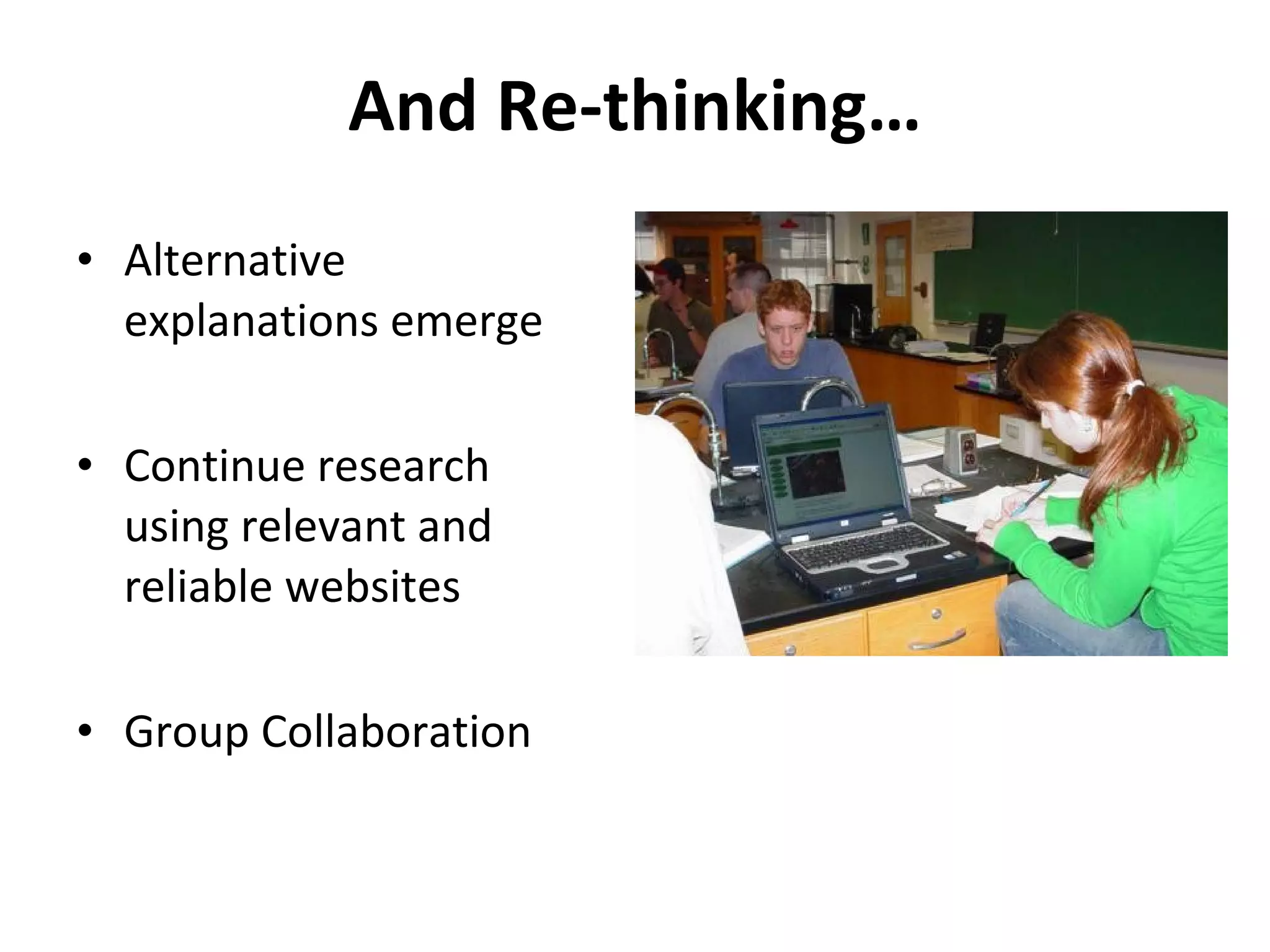 And Re-thinking…

• Alternative explanations emerge

• Continue research using relevant and reliable websites

• Group Collaboration